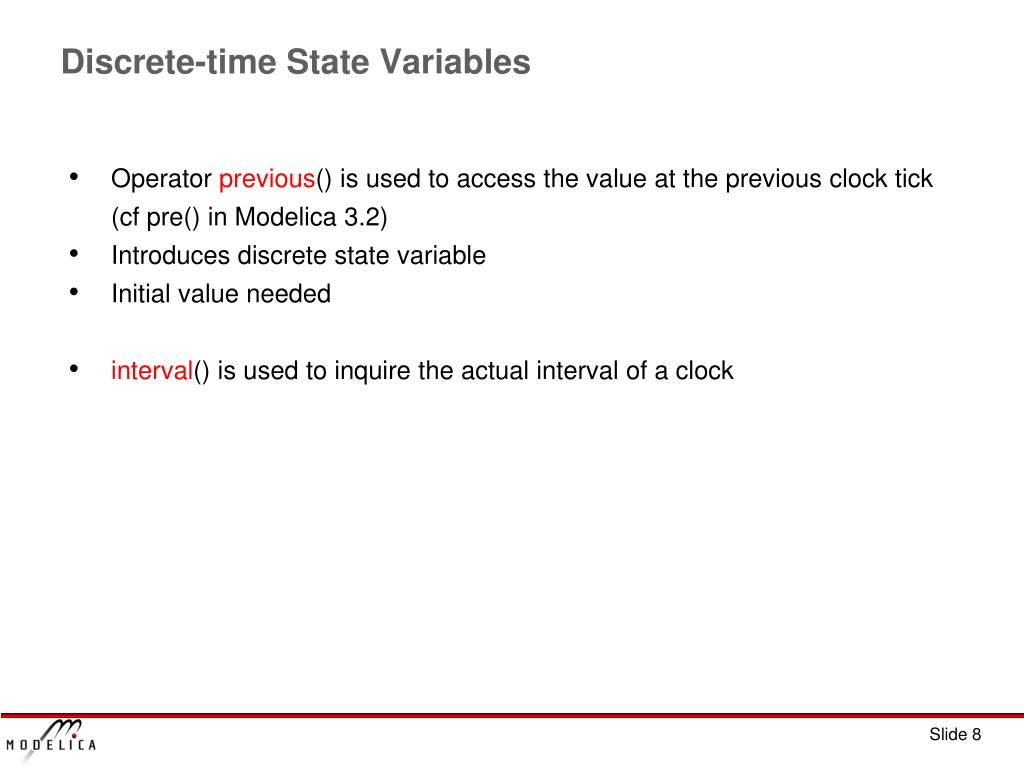 Discrete-time State Variables

• Operator previous() is used to access the value at the previous clock tick (cf pre() in Modelica 3.2)
• Introduces discrete state variable
• Initial value needed

• interval() is used to inquire the actual interval of a clock

MODELICA

Slide 8